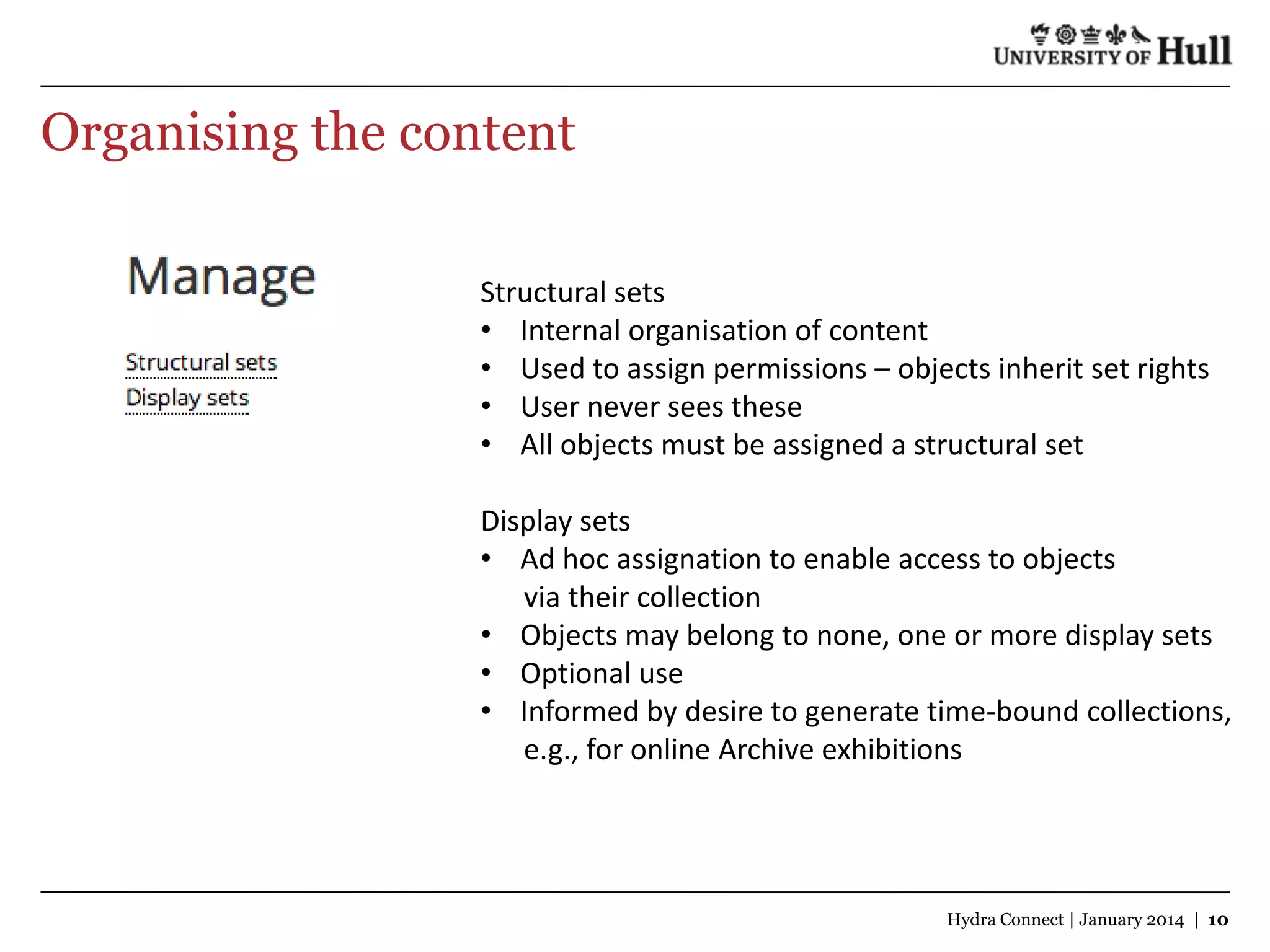 UNIVERSITY OF Hull

Organising the content

Manage

Structural sets
Display sets

Structural sets
• Internal organisation of content
• Used to assign permissions – objects inherit set rights
• User never sees these
• All objects must be assigned a structural set

Display sets
• Ad hoc assignation to enable access to objects via their collection
• Objects may belong to none, one or more display sets
• Optional use
• Informed by desire to generate time-bound collections, e.g., for online Archive exhibitions

Hydra Connect | January 2014 | 10